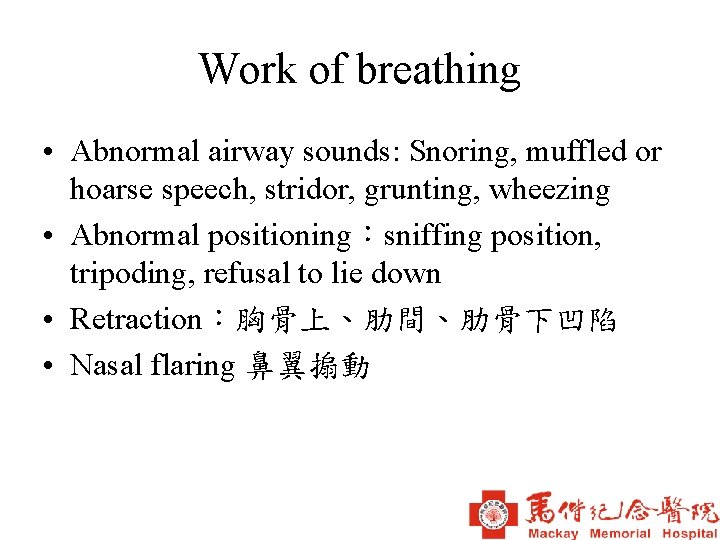 Work of breathing

• Abnormal airway sounds: Snoring, muffled or hoarse speech, stridor, grunting, wheezing
• Abnormal positioning：sniffing position, tripoding, refusal to lie down
• Retraction：胸骨上、肋間、肋骨下凹陷
• Nasal flaring 鼻翼搧動

馬偕紀念醫院
Mackay Memorial Hospital